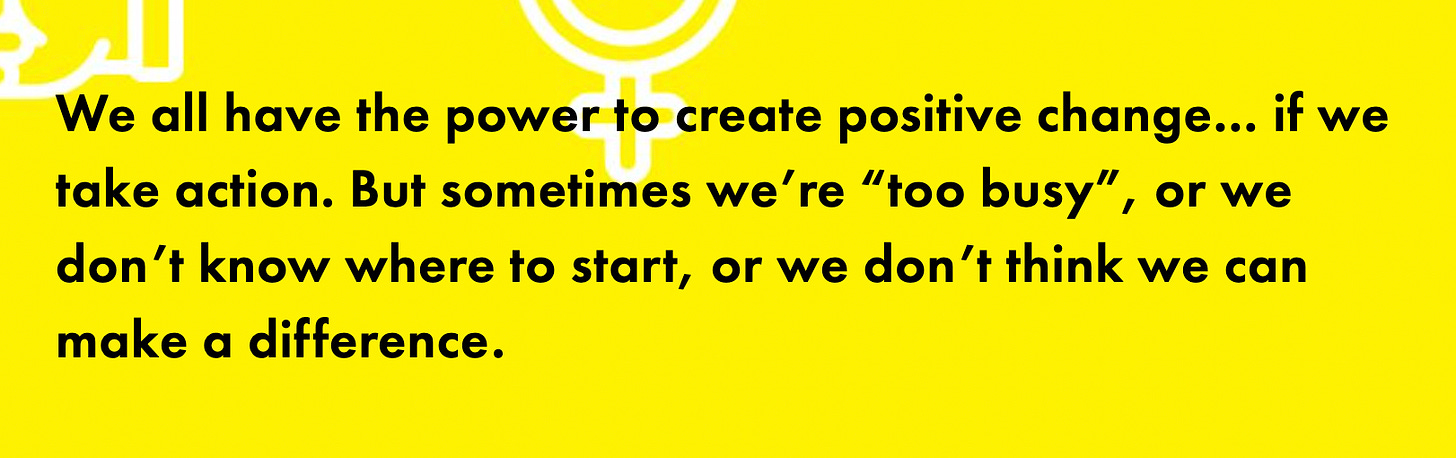 We all have the power to create positive change... if we take action. But sometimes we’re “too busy”, or we don’t know where to start, or we don’t think we can make a difference.